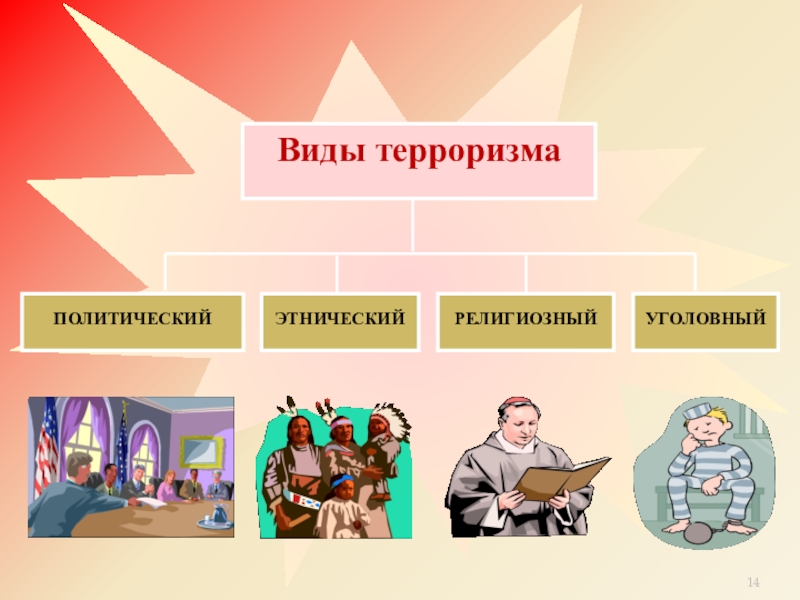 Виды терроризма

ПОЛИТИЧЕСКИЙ

ЭТНИЧЕСКИЙ

РЕЛИГИОЗНЫЙ

УГОЛОВНЫЙ

14